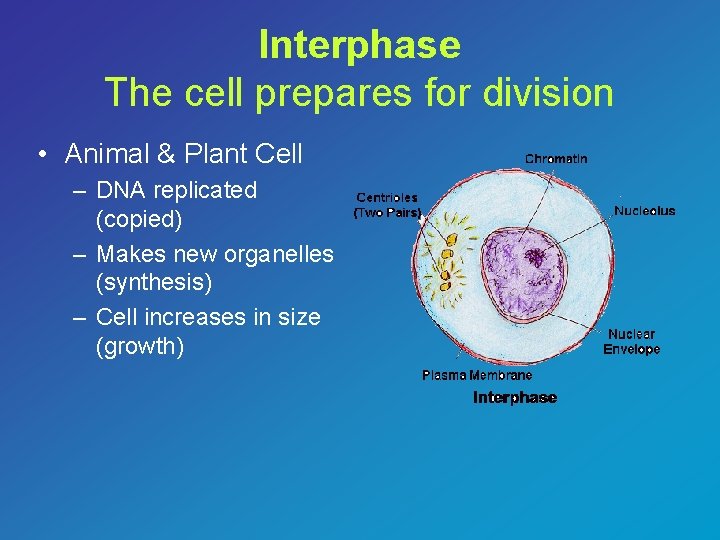 Interphase
The cell prepares for division

• Animal & Plant Cell
– DNA replicated (copied)
– Makes new organelles (synthesis)
– Cell increases in size (growth)

Chromatin
Centrioles (Two Pairs)
Nucleolus
Nuclear Envelope
Plasma Membrane
Interphase